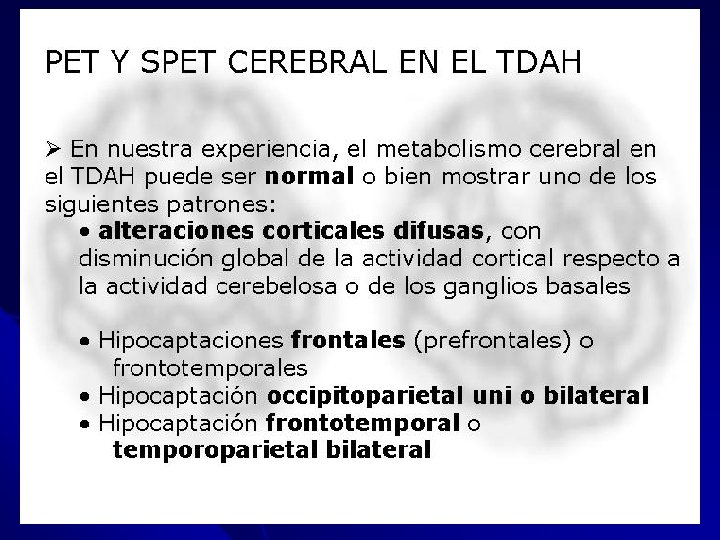 PET Y SPET CEREBRAL EN EL TDAH

➢ En nuestra experiencia, el metabolismo cerebral en el TDAH puede ser normal o bien mostrar uno de los siguientes patrones:

• alteraciones corticales difusas, con disminución global de la actividad cortical respecto a la actividad cerebelosa o de los ganglios basales

• Hipocaptaciones frontales (prefrontales) o frontotemporales
• Hipocaptación occipitoparietal uni o bilateral
• Hipocaptación frontotemporal o temporoparietal bilateral